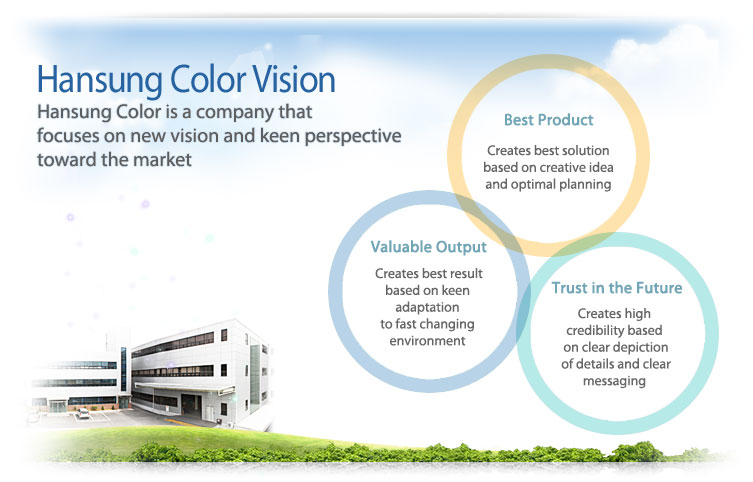 Hansung Color Vision

Hansung Color is a company that focuses on new vision and keen perspective toward the market

Best Product

Creates best solution based on creative idea and optimal planning

Valuable Output

Creates best result based on keen adaptation to fast changing environment

Trust in the Future

Creates high credibility based on clear depiction of details and clear messaging